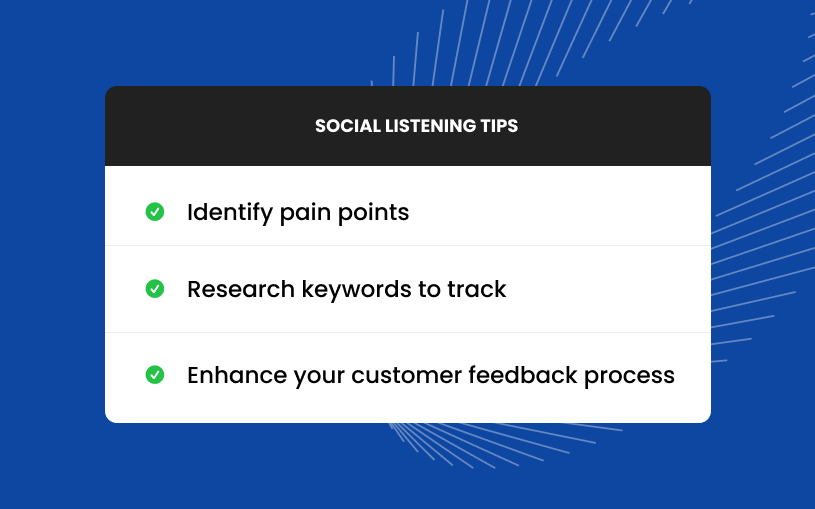 SOCIAL LISTENING TIPS

Identify pain points

Research keywords to track

Enhance your customer feedback process